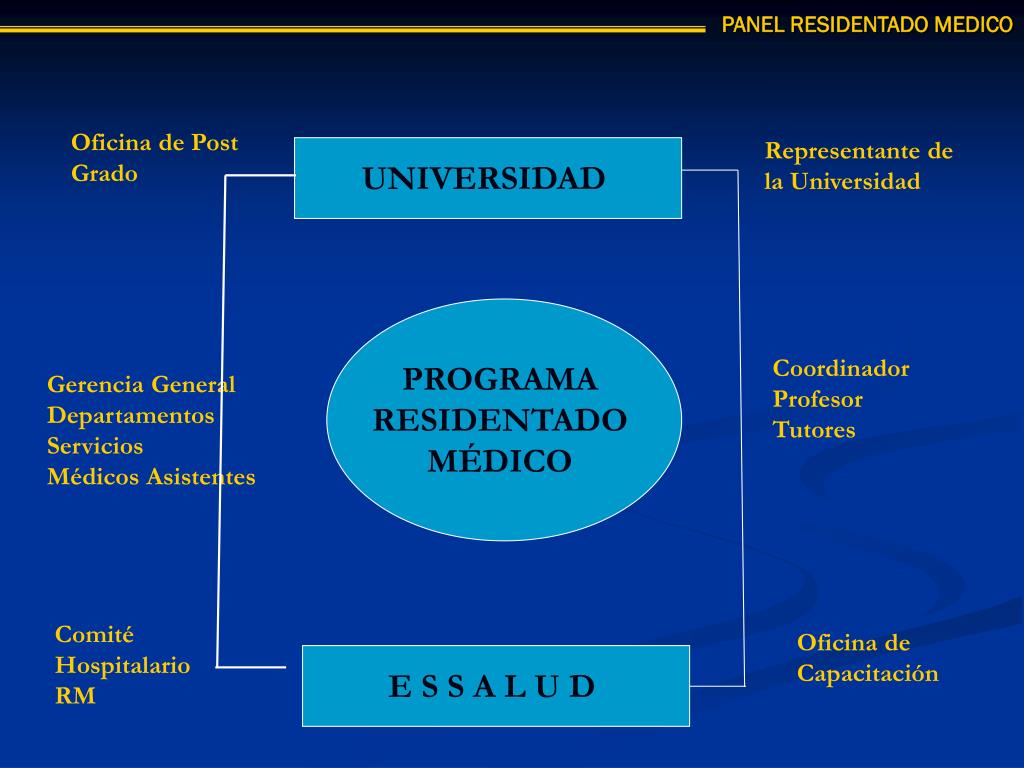 PANEL RESIDENTADO MEDICO

Oficina de Post Grado

UNIVERSIDAD

Representante de la Universidad

Gerencia General
Departamentos
Servicios
Médicos Asistentes

PROGRAMA RESIDENTADO MÉDICO

Coordinador
Profesor
Tutores

Comité Hospitalario RM

E S S A L U D

Oficina de Capacitación